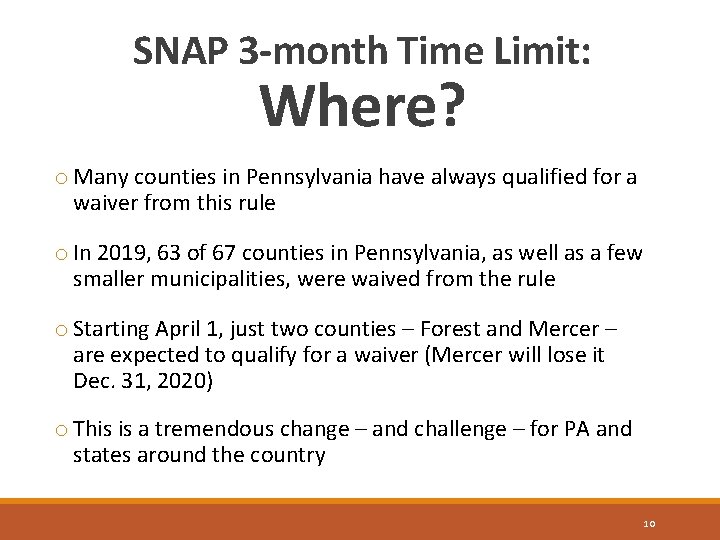 SNAP 3-month Time Limit:
Where?

o Many counties in Pennsylvania have always qualified for a waiver from this rule

o In 2019, 63 of 67 counties in Pennsylvania, as well as a few smaller municipalities, were waived from the rule

o Starting April 1, just two counties – Forest and Mercer – are expected to qualify for a waiver (Mercer will lose it Dec. 31, 2020)

o This is a tremendous change – and challenge – for PA and states around the country

10